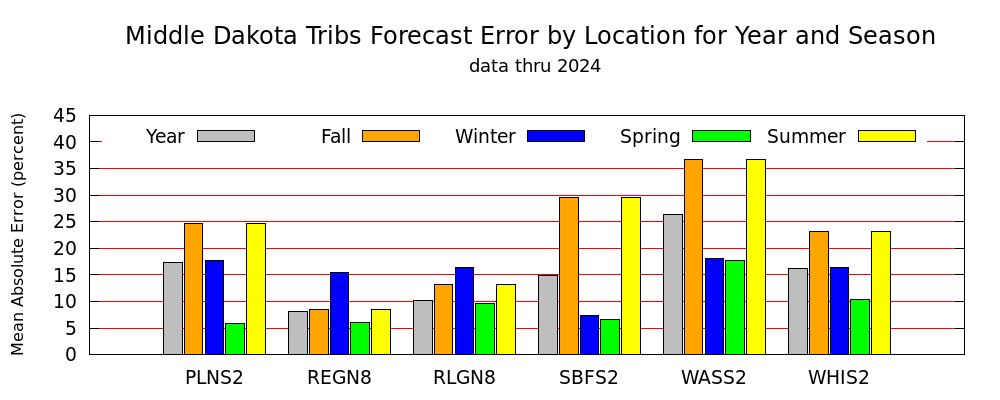 Middle Dakota Tribs Forecast Error by Location for Year and Season
data thru 2024

Mean Absolute Error (percent)

45
40
35
30
25
20
15
10
5
0

Year
Fall
Winter
Spring
Summer

PLNS2
REGN8
RLGN8
SBFS2
WASS2
WHIS2